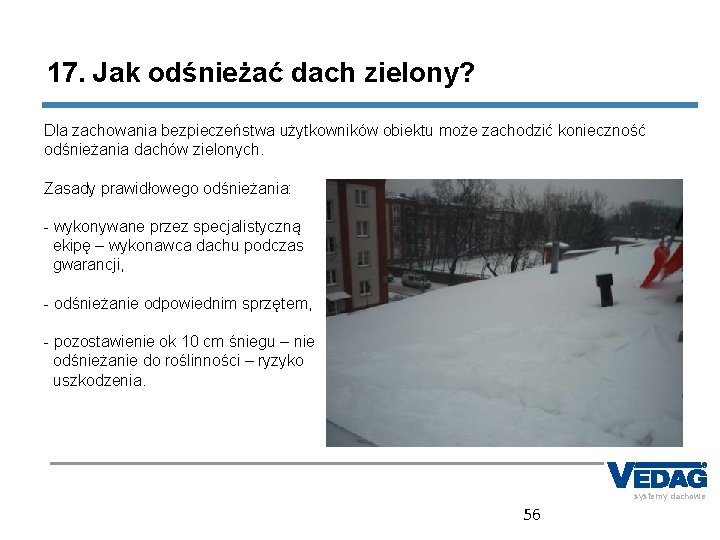 17. Jak odśnieżać dach zielony?

Dla zachowania bezpieczeństwa użytkowników obiektu może zachodzić konieczność odśnieżania dachów zielonych.

Zasady prawidłowego odśnieżania:

- wykonywane przez specjalistyczną ekipę – wykonawca dachu podczas gwarancji,

- odśnieżanie odpowiednim sprzętem,

- pozostawienie ok 10 cm śniegu – nie odśnieżanie do roślinności – ryzyko uszkodzenia.

VEDAG
systemy dachowe

56